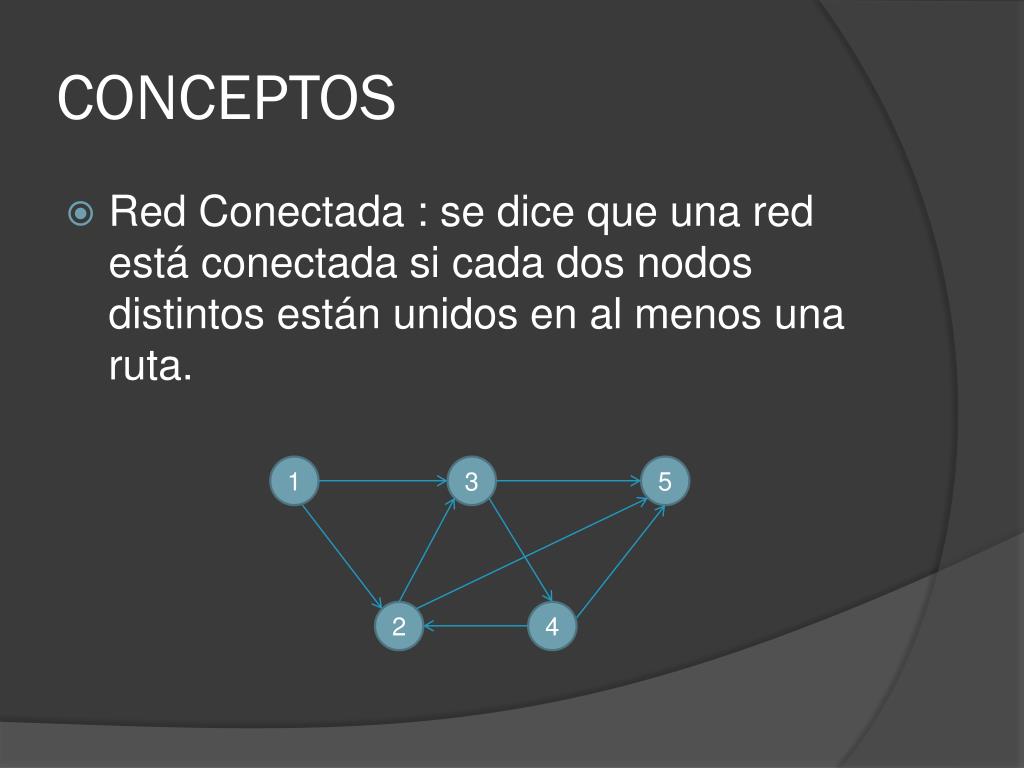 CONCEPTOS

Red Conectada : se dice que una red está conectada si cada dos nodos distintos están unidos en al menos una ruta.

1
3
5
2
4